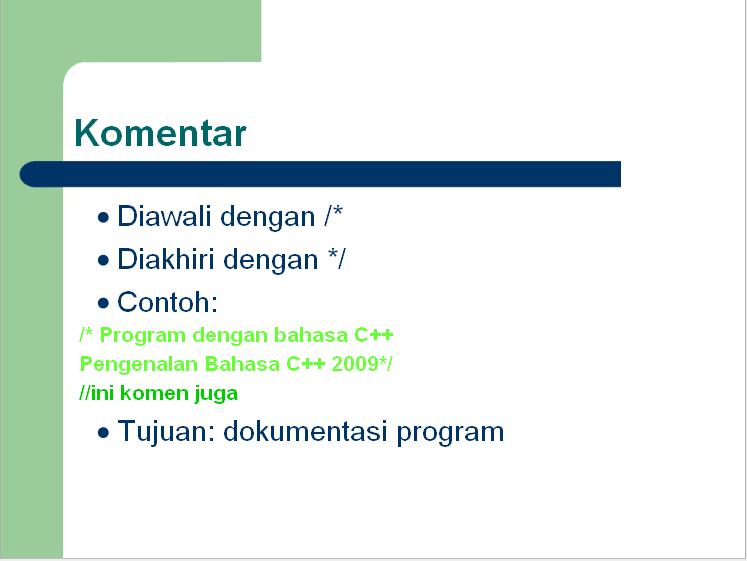 Komentar

• Diawali dengan /*
• Diakhiri dengan */
• Contoh:

/* Program dengan bahasa C++
Pengenalan Bahasa C++ 2009*/
//ini komen juga

• Tujuan: dokumentasi program